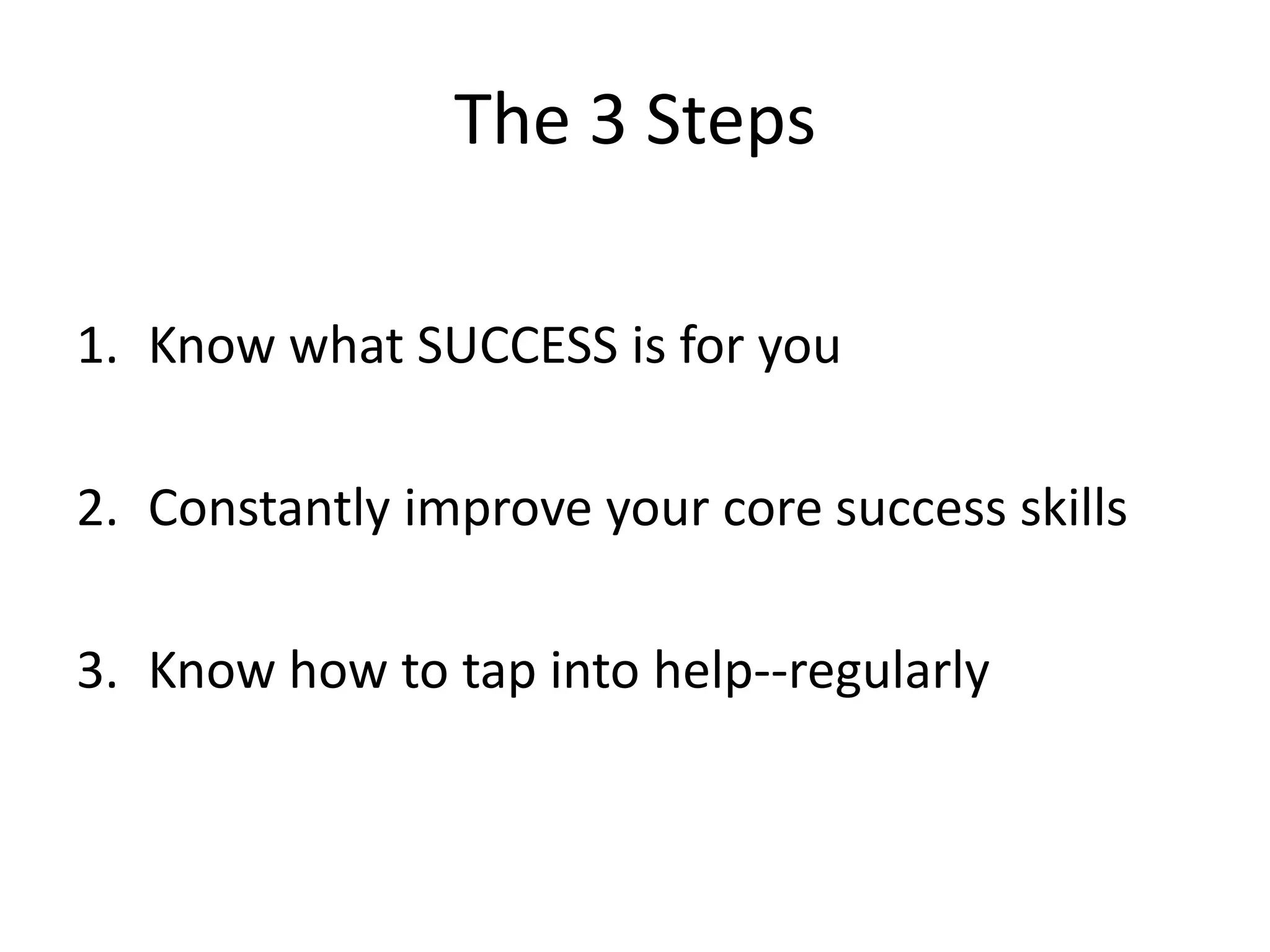 The 3 Steps

1. Know what SUCCESS is for you

2. Constantly improve your core success skills

3. Know how to tap into help--regularly